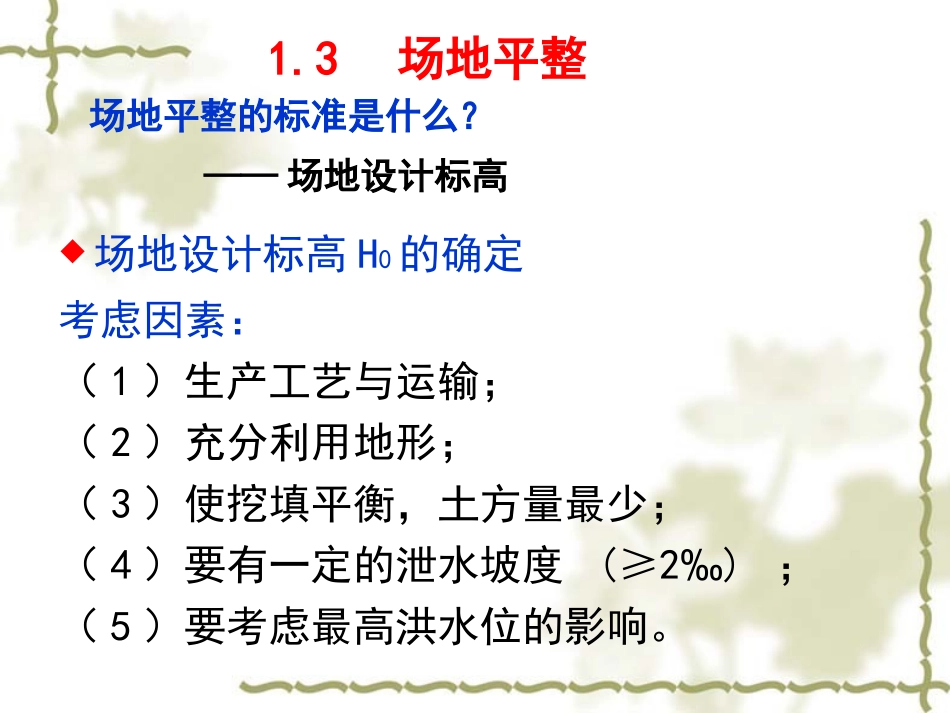 1.3 场地平整

场地平整的标准是什么？

—— 场地设计标高

◆ 场地设计标高 $H_0$ 的确定

考虑因素：

（1）生产工艺与运输；

（2）充分利用地形；

（3）使挖填平衡，土方量最少；

（4）要有一定的泄水坡度 （≥2‰）；

（5）要考虑最高洪水位的影响。